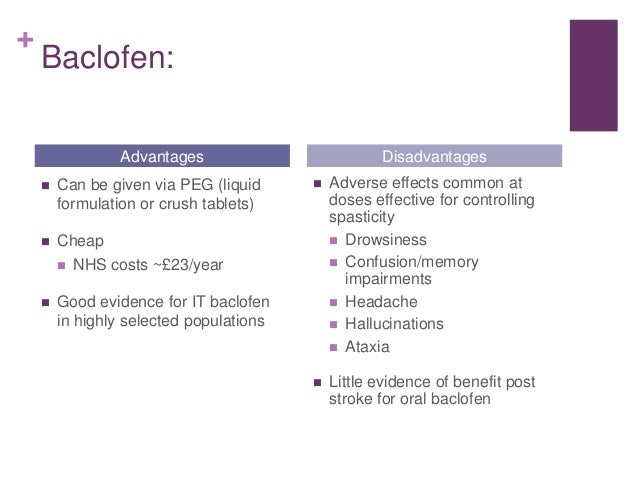 + Baclofen:

Advantages

- Can be given via PEG (liquid formulation or crush tablets)
- Cheap
  - NHS costs ~£23/year
- Good evidence for IT baclofen in highly selected populations

Disadvantages

- Adverse effects common at doses effective for controlling spasticity
  - Drowsiness
  - Confusion/memory impairments
  - Headache
  - Hallucinations
  - Ataxia
- Little evidence of benefit post stroke for oral baclofen